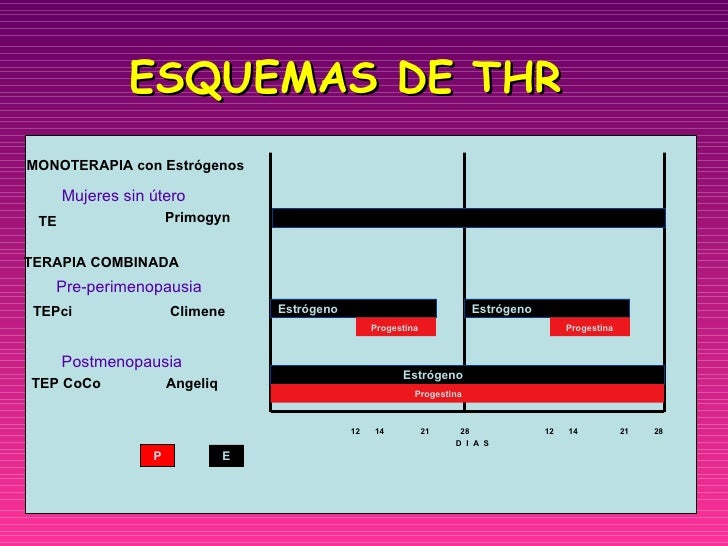 ESQUEMAS DE THR

MONOTERAPIA con Estrógenos

Mujeres sin útero

TE

Primogyn

TERAPIA COMBINADA

Pre-perimenopausia

TEPci

Climene

Estrógeno

Progestina

Estrógeno

Progestina

Postmenopausia

TEP CoCo

Angeliq

Estrógeno

Progestina

12 14 21 28 12 14 21 28

D I A S

P

E